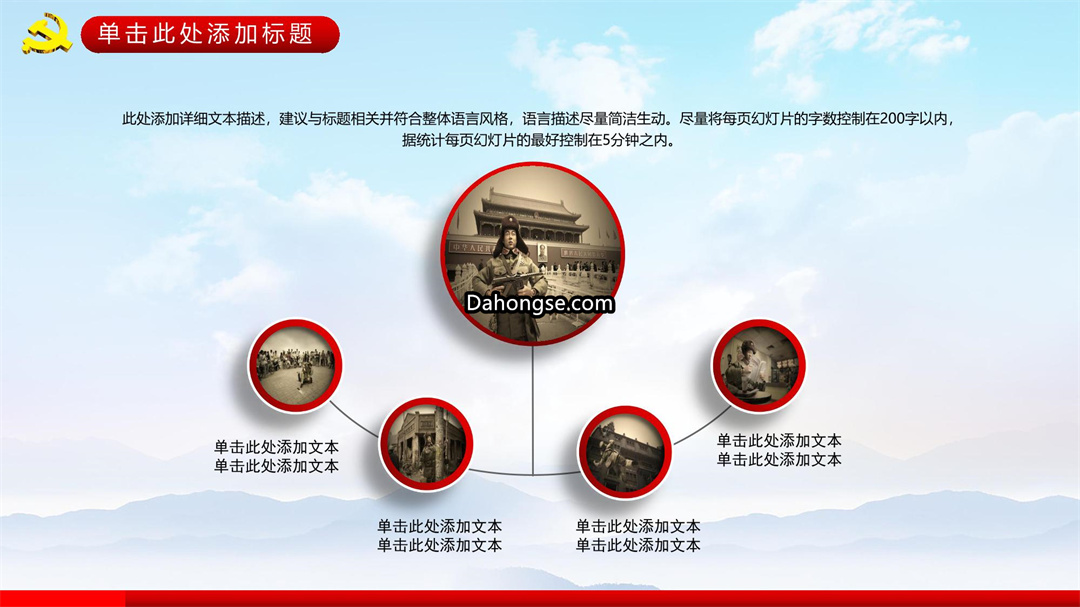 单击此处添加标题

此处添加详细文本描述，建议与标题相关并符合整体语言风格，语言描述尽量简洁生动。尽量将每页幻灯片的字数控制在200字以内，据统计每页幻灯片的最好控制在5分钟之内。

Dahongse.com

单击此处添加文本
单击此处添加文本

单击此处添加文本
单击此处添加文本

单击此处添加文本
单击此处添加文本

单击此处添加文本
单击此处添加文本